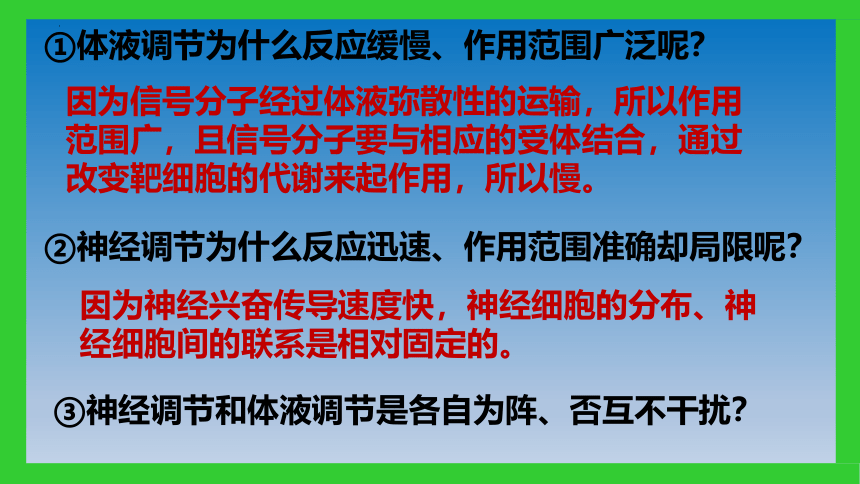 ①体液调节为什么反应缓慢、作用范围广泛呢?

因为信号分子经过体液弥散性的运输，所以作用范围广，且信号分子要与相应的受体结合，通过改变靶细胞的代谢来起作用，所以慢。

②神经调节为什么反应迅速、作用范围准确却局限呢?

因为神经兴奋传导速度快，神经细胞的分布、神经细胞间的联系是相对固定的。

③神经调节和体液调节是各自为阵、否互不干扰?